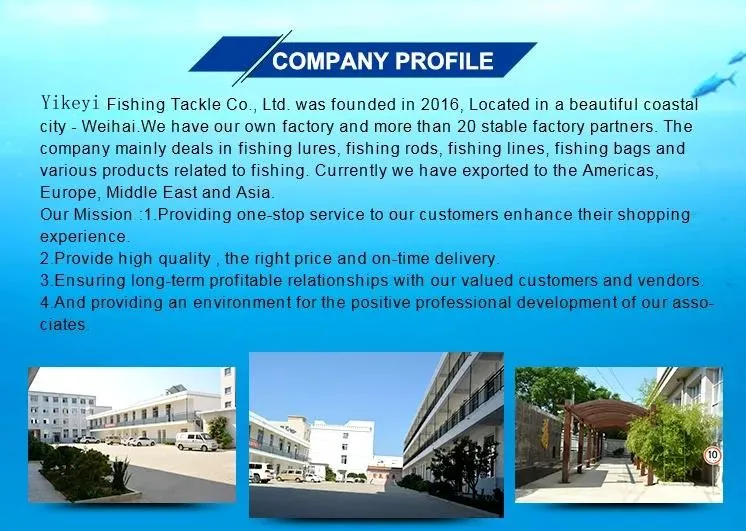 COMPANY PROFILE

Yikeyi Fishing Tackle Co., Ltd. was founded in 2016, Located in a beautiful coastal city - Weihai.We have our own factory and more than 20 stable factory partners. The company mainly deals in fishing lures, fishing rods, fishing lines, fishing bags and various products related to fishing. Currently we have exported to the Americas, Europe, Middle East and Asia.
Our Mission :1.Providing one-stop service to our customers enhance their shopping experience.
2.Provide high quality , the right price and on-time delivery.
3.Ensuring long-term profitable relationships with our valued customers and vendors.
4.And providing an environment for the positive professional development of our associates.

10